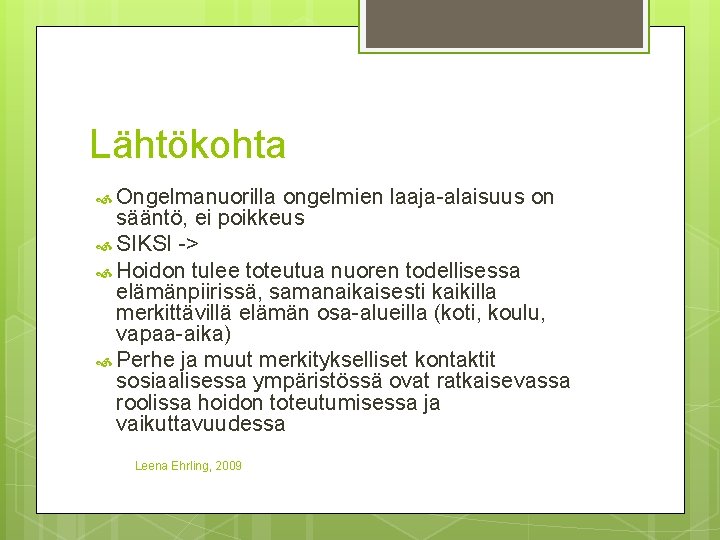 Lähtökohta

Ongelmanuorilla ongelmien laaja-alaisuus on sääntö, ei poikkeus

SIKSI ->

Hoidon tulee toteutua nuoren todellisessa elämänpiirissä, samanaikaisesti kaikilla merkittävillä elämän osa-alueilla (koti, koulu, vapaa-aika)

Perhe ja muut merkitykselliset kontaktit sosiaalisessa ympäristössä ovat ratkaisevassa roolissa hoidon toteutumisessa ja vaikuttavuudessa

Leena Ehrling, 2009